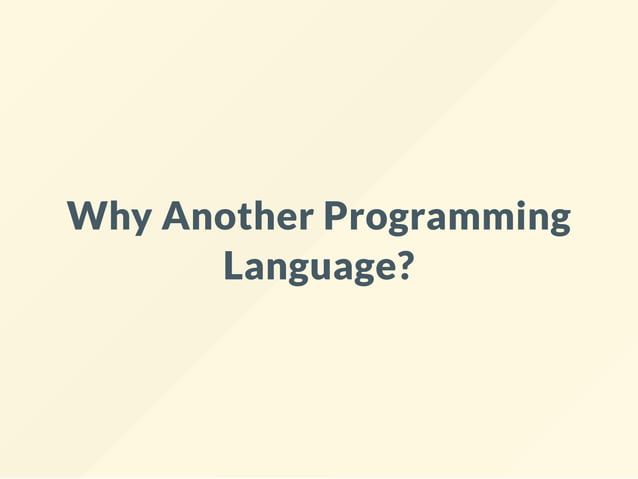 Why Another Programming Language?